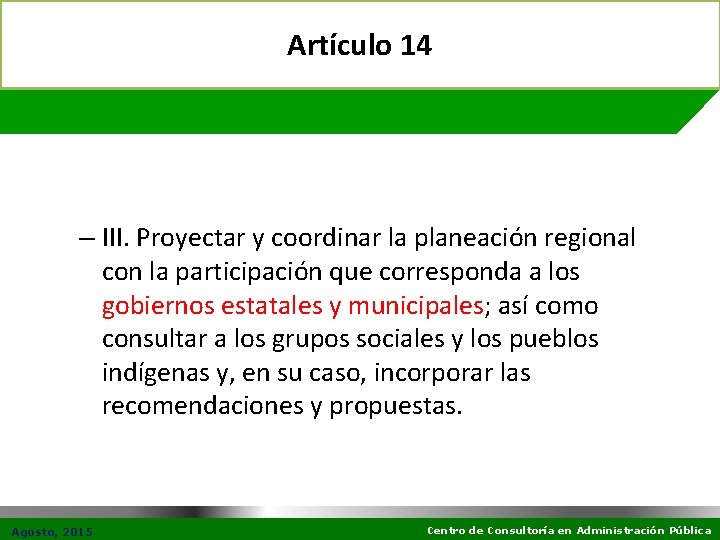 Artículo 14

– III. Proyectar y coordinar la planeación regional con la participación que corresponda a los gobiernos estatales y municipales; así como consultar a los grupos sociales y los pueblos indígenas y, en su caso, incorporar las recomendaciones y propuestas.

Agosto, 2015

Centro de Consultoría en Administración Pública